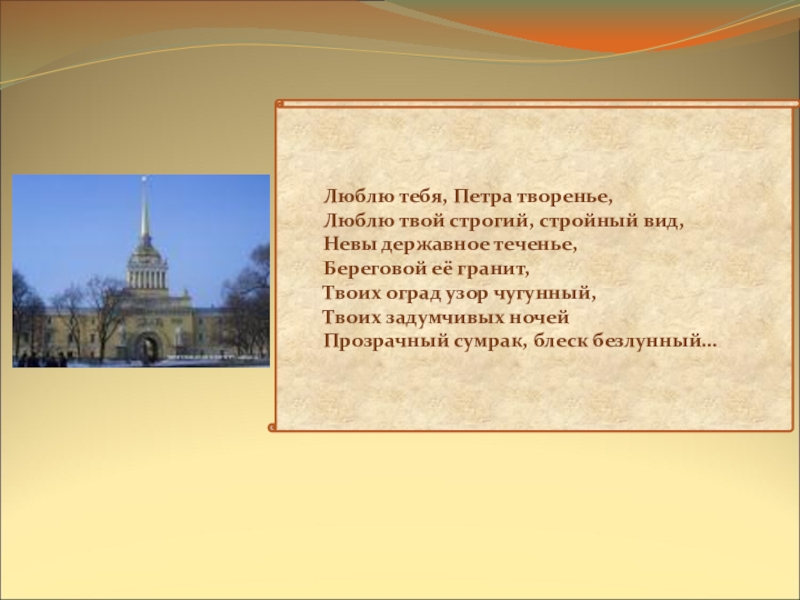 Люблю тебя, Петра творенье,
Люблю твой строгий, стройный вид,
Невы державное теченье,
Береговой её гранит,
Твоих оград узор чугунный,
Твоих задумчивых ночей
Прозрачный сумрак, блеск безлунный…